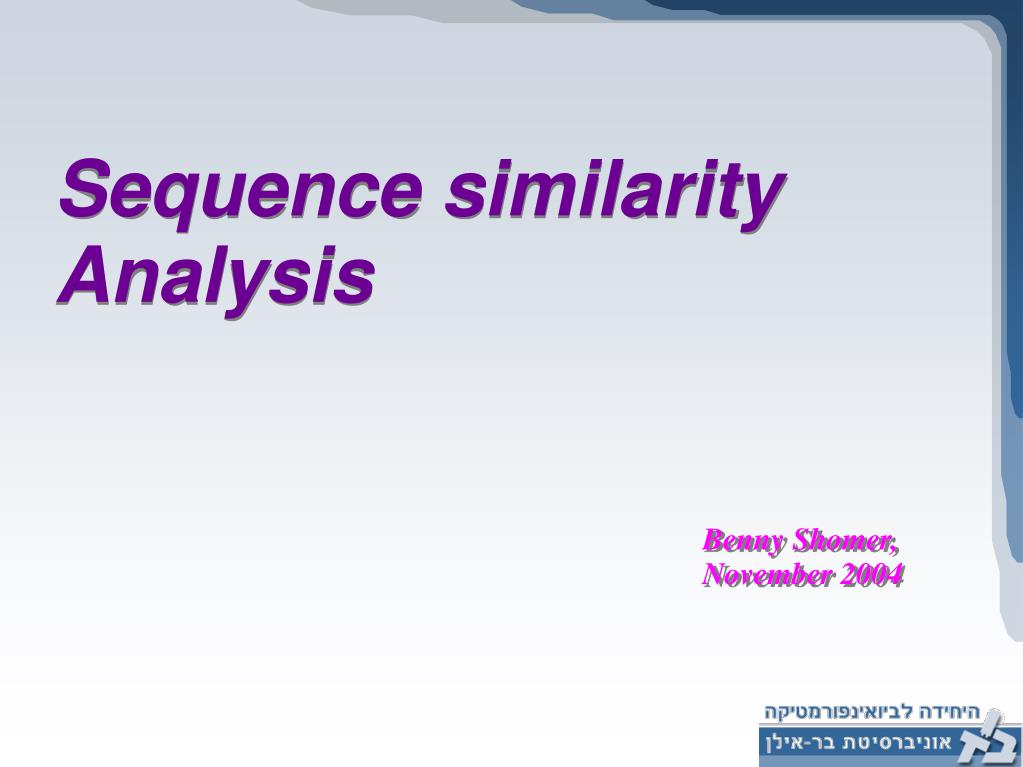 Sequence similarity Analysis

Benny Shomer,
November 2004

היחידה לביואינפורמטיקה
אוניברסיטת בר-אילן